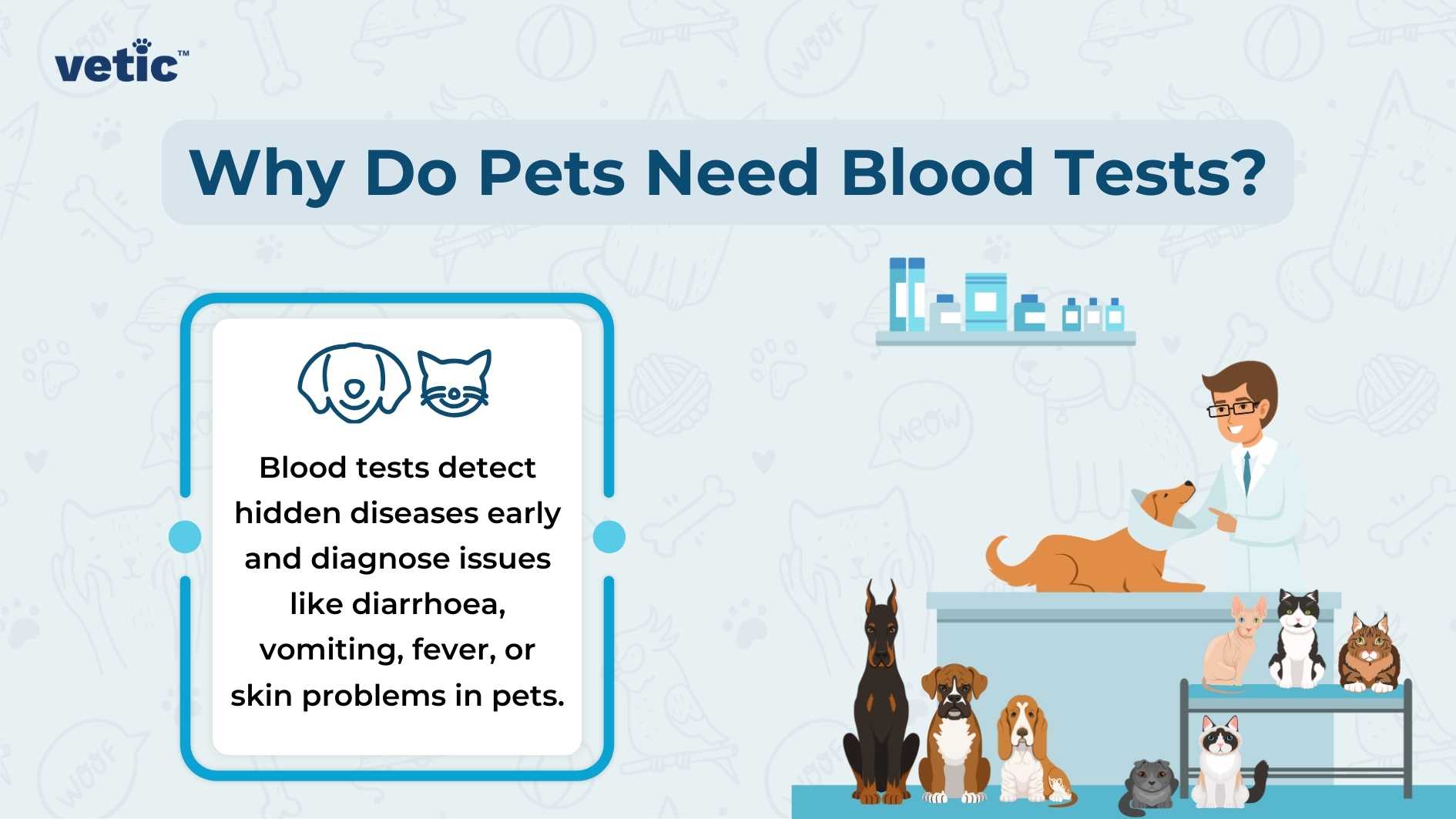 vetic™

Why Do Pets Need Blood Tests?

Blood tests detect hidden diseases early and diagnose issues like diarrhoea, vomiting, fever, or skin problems in pets.